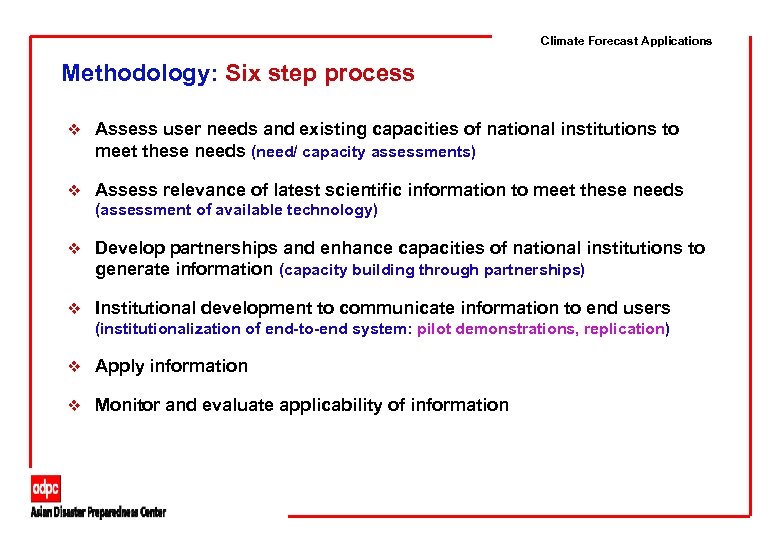 Climate Forecast Applications

Methodology: Six step process

❖ Assess user needs and existing capacities of national institutions to meet these needs (need/ capacity assessments)

❖ Assess relevance of latest scientific information to meet these needs (assessment of available technology)

❖ Develop partnerships and enhance capacities of national institutions to generate information (capacity building through partnerships)

❖ Institutional development to communicate information to end users (institutionalization of end-to-end system: pilot demonstrations, replication)

❖ Apply information

❖ Monitor and evaluate applicability of information

adpc
Asian Disaster Preparedness Center